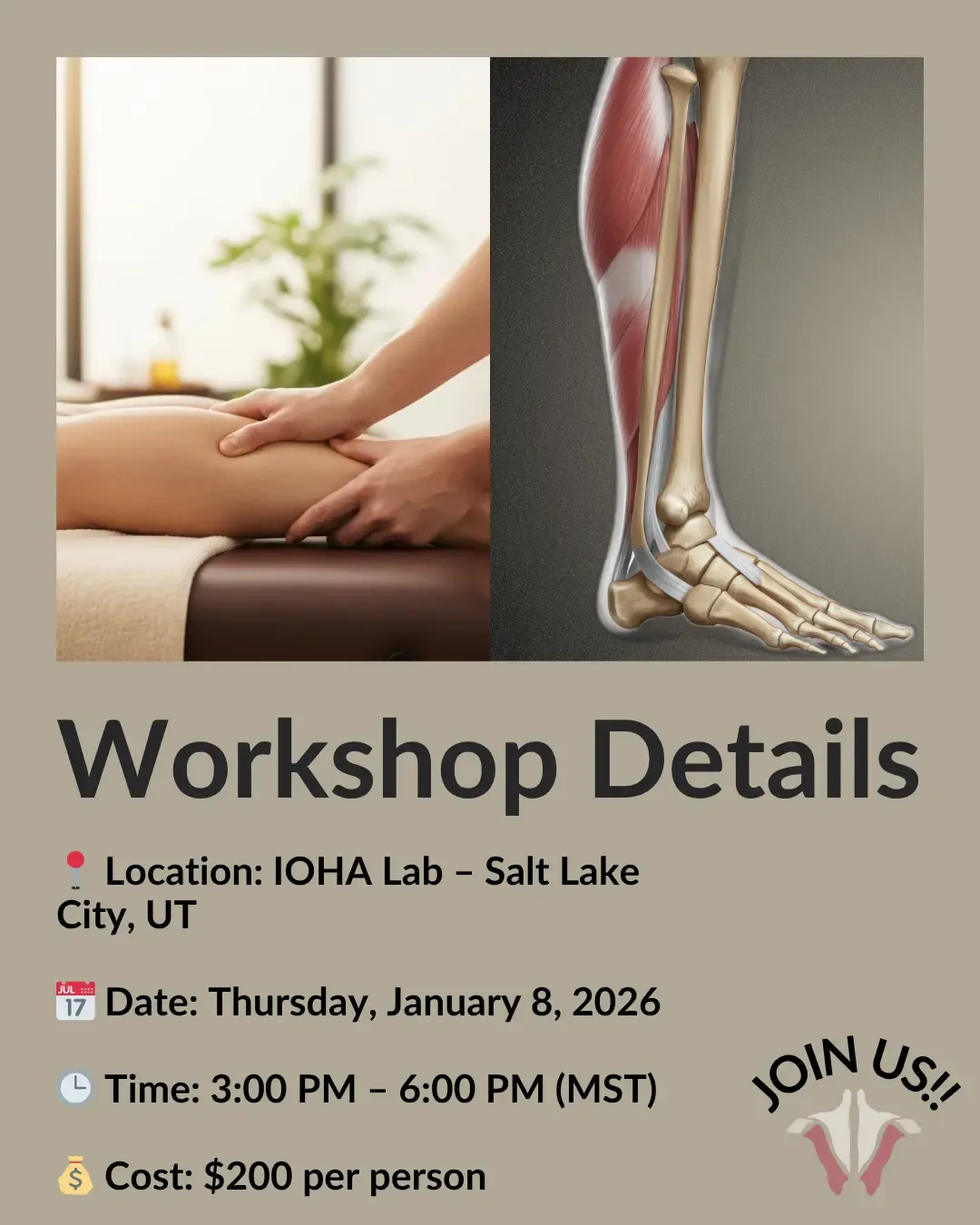 Workshop Details

📍 Location: IOHA Lab – Salt Lake City, UT

📅 Date: Thursday, January 8, 2026

🕒 Time: 3:00 PM – 6:00 PM (MST)

💰 Cost: $200 per person

JOIN US!!